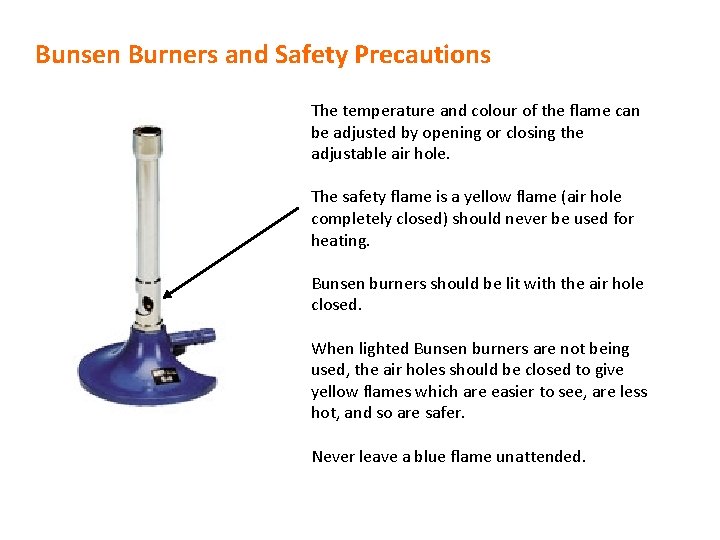 Bunsen Burners and Safety Precautions

The temperature and colour of the flame can be adjusted by opening or closing the adjustable air hole.

The safety flame is a yellow flame (air hole completely closed) should never be used for heating.

Bunsen burners should be lit with the air hole closed.

When lighted Bunsen burners are not being used, the air holes should be closed to give yellow flames which are easier to see, are less hot, and so are safer.

Never leave a blue flame unattended.